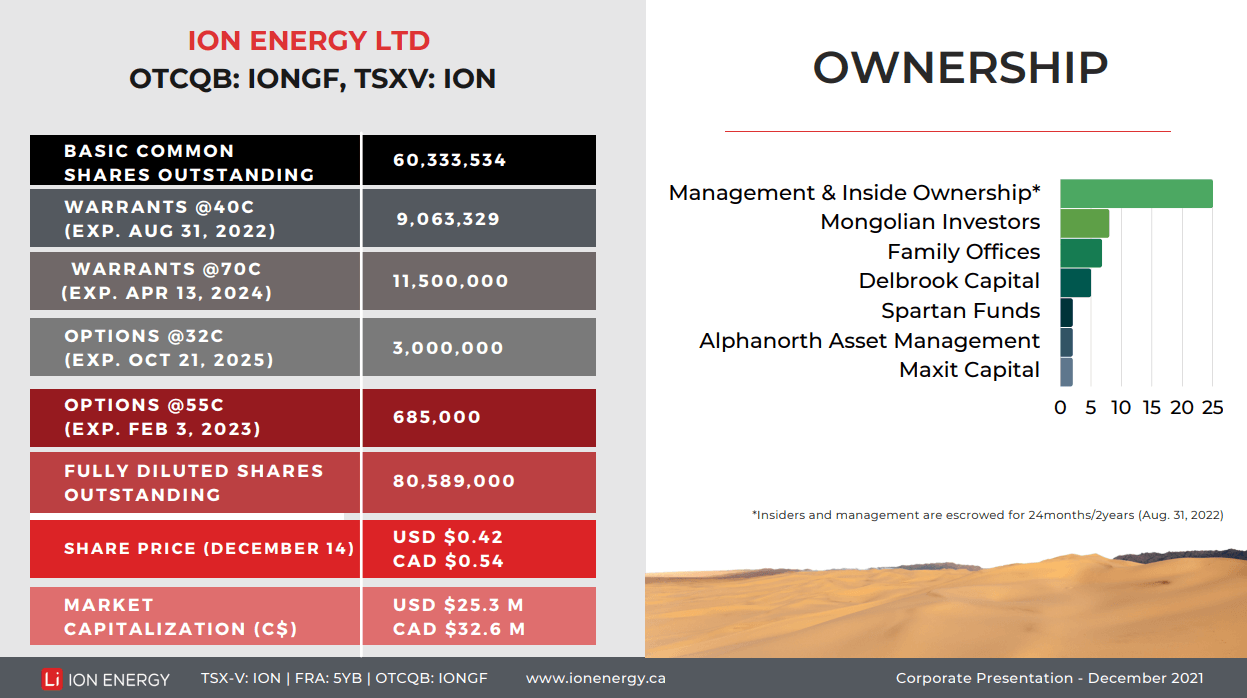 ION ENERGY LTD
OTCQB: IONGF, TSXV: ION

| BASIC COMMON SHARES OUTSTANDING | 60,333,534 |
|---|---|
| WARRANTS @40C (EXP. AUG 31, 2022) | 9,063,329 |
| WARRANTS @70C (EXP. APR 13, 2024) | 11,500,000 |
| OPTIONS @32C (EXP. OCT 21, 2025) | 3,000,000 |
| OPTIONS @55C (EXP. FEB 3, 2023) | 685,000 |
| FULLY DILUTED SHARES OUTSTANDING | 80,589,000 |
| SHARE PRICE (DECEMBER 14) | USD $0.42 CAD $0.54 |
| MARKET CAPITALIZATION (C$) | USD $25.3 M CAD $32.6 M |

OWNERSHIP

Management & Inside Ownership*
Mongolian Investors
Family Offices
Delbrook Capital
Spartan Funds
Alphanorth Asset Management
Maxit Capital

0 5 10 15 20 25

*Insiders and management are escrowed for 24months/2years (Aug. 31, 2022)

Li ION ENERGY TSX-V: ION | FRA: 5YB | OTCQB: IONGF www.ionenergy.ca Corporate Presentation - December 2021